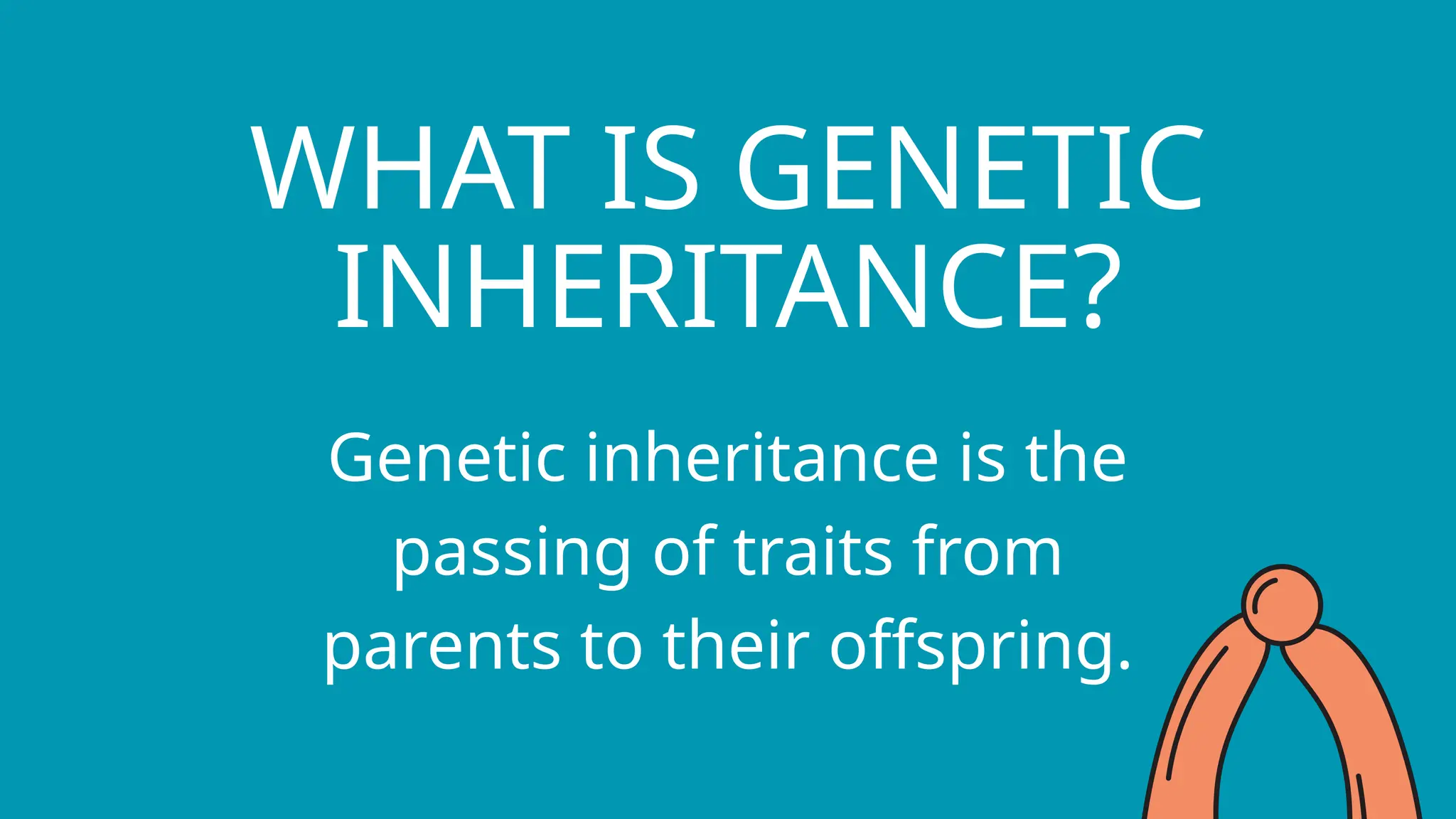 WHAT IS GENETIC INHERITANCE?

Genetic inheritance is the passing of traits from parents to their offspring.